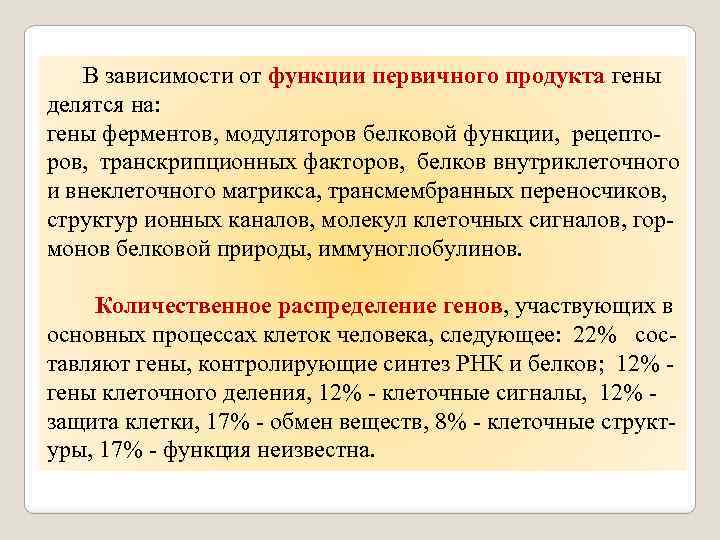 В зависимости от функции первичного продукта гены делятся на:
гены ферментов, модуляторов белковой функции, рецепторов, транскрипционных факторов, белков внутриклеточного и внеклеточного матрикса, трансмембранных переносчиков, структур ионных каналов, молекул клеточных сигналов, гормонов белковой природы, иммуноглобулинов.

Количественное распределение генов, участвующих в основных процессах клеток человека, следующее: 22% составляют гены, контролирующие синтез РНК и белков; 12% - гены клеточного деления, 12% - клеточные сигналы, 12% - защита клетки, 17% - обмен веществ, 8% - клеточные структуры, 17% - функция неизвестна.